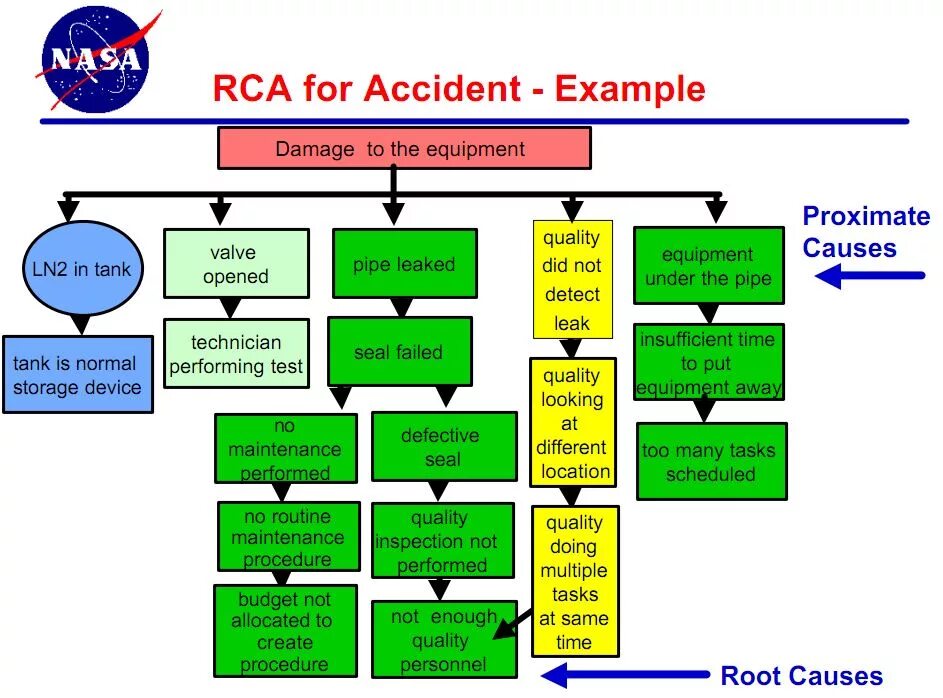 NASA

RCA for Accident - Example

Damage to the equipment

Proximate Causes

LN2 in tank

tank is normal storage device

valve opened

technician performing test

pipe leaked

seal failed

no maintenance performed

no routine maintenance procedure

budget not allocated to create procedure

defective seal

quality inspection not performed

not enough quality personnel

quality did not detect leak

quality looking at different location

quality doing multiple tasks at same time

equipment under the pipe

insufficient time to put equipment away

too many tasks scheduled

Root Causes